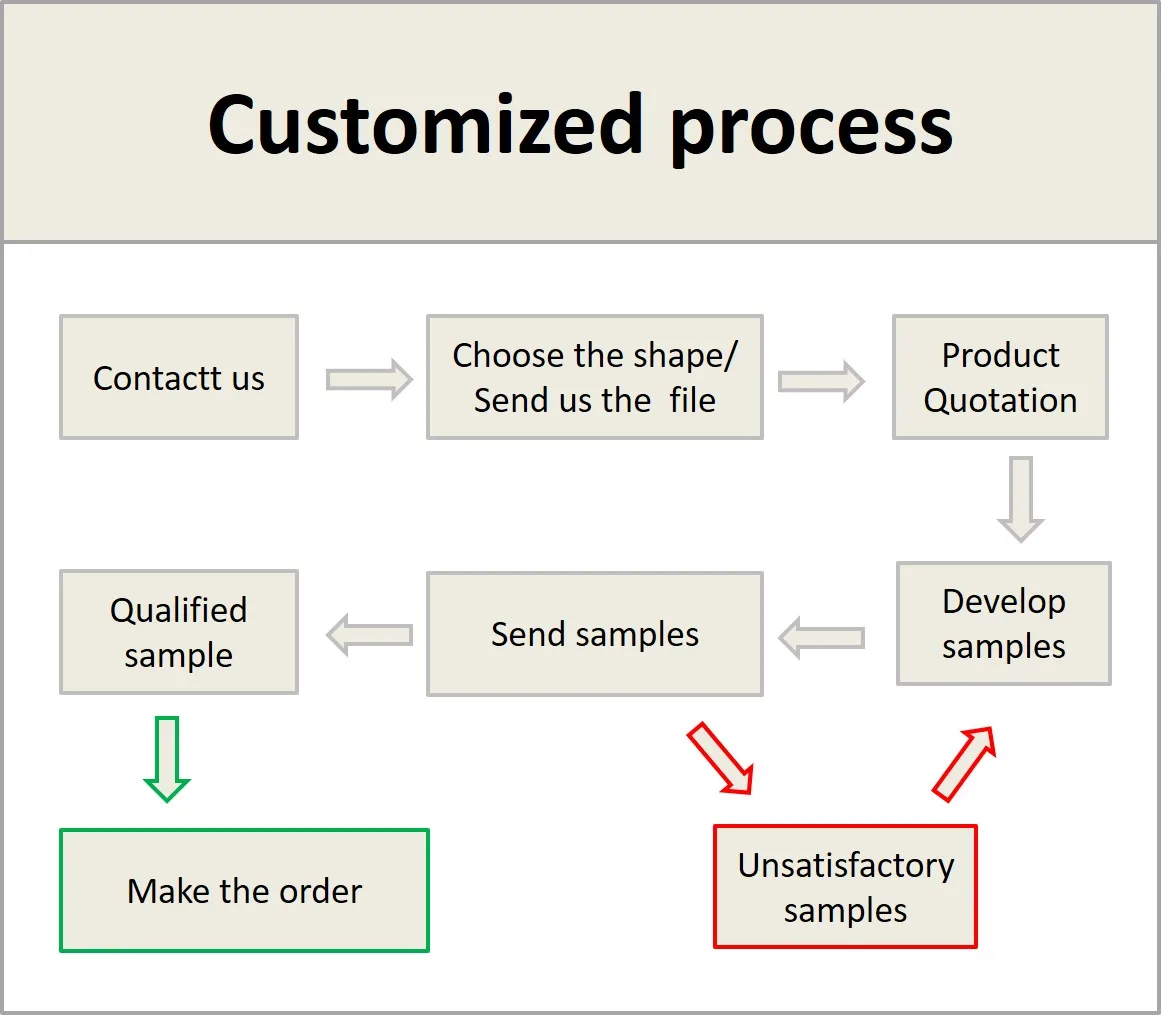 Customized process

Contactt us

Choose the shape/ Send us the file

Product Quotation

Develop samples

Send samples

Qualified sample

Make the order

Unsatisfactory samples